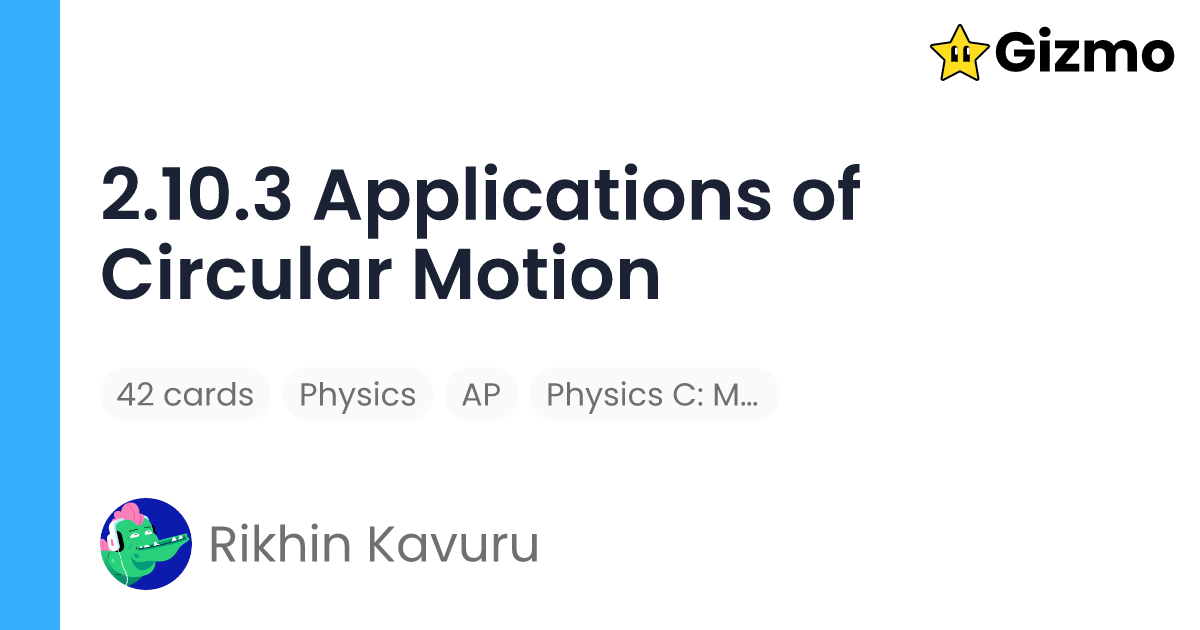 Gizmo

2.10.3 Applications of Circular Motion

42 cards Physics AP Physics C: M...

Rikhin Kavuru